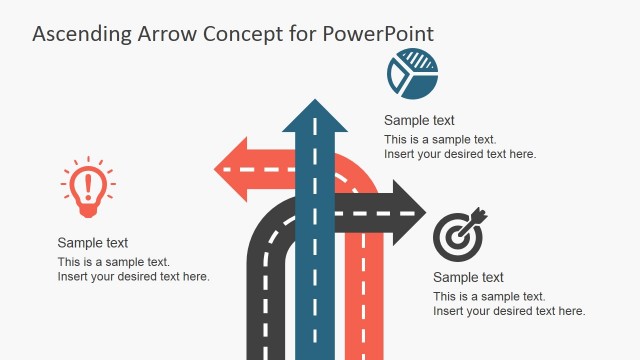 Ascending Arrow Concept for PowerPoint

Sample text
This is a sample text.
Insert your desired text here.

Sample text
This is a sample text.
Insert your desired text here.

Sample text
This is a sample text.
Insert your desired text here.